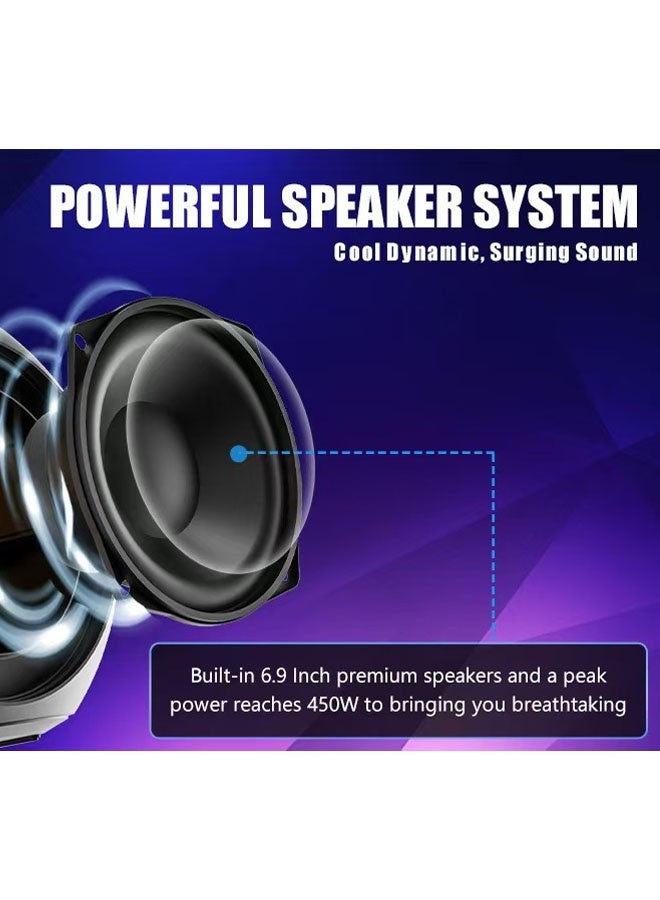 POWERFUL SPEAKER SYSTEM
Cool Dynamic, Surging Sound

Built-in 6.9 Inch premium speakers and a peak power reaches 450W to bringing you breathtaking